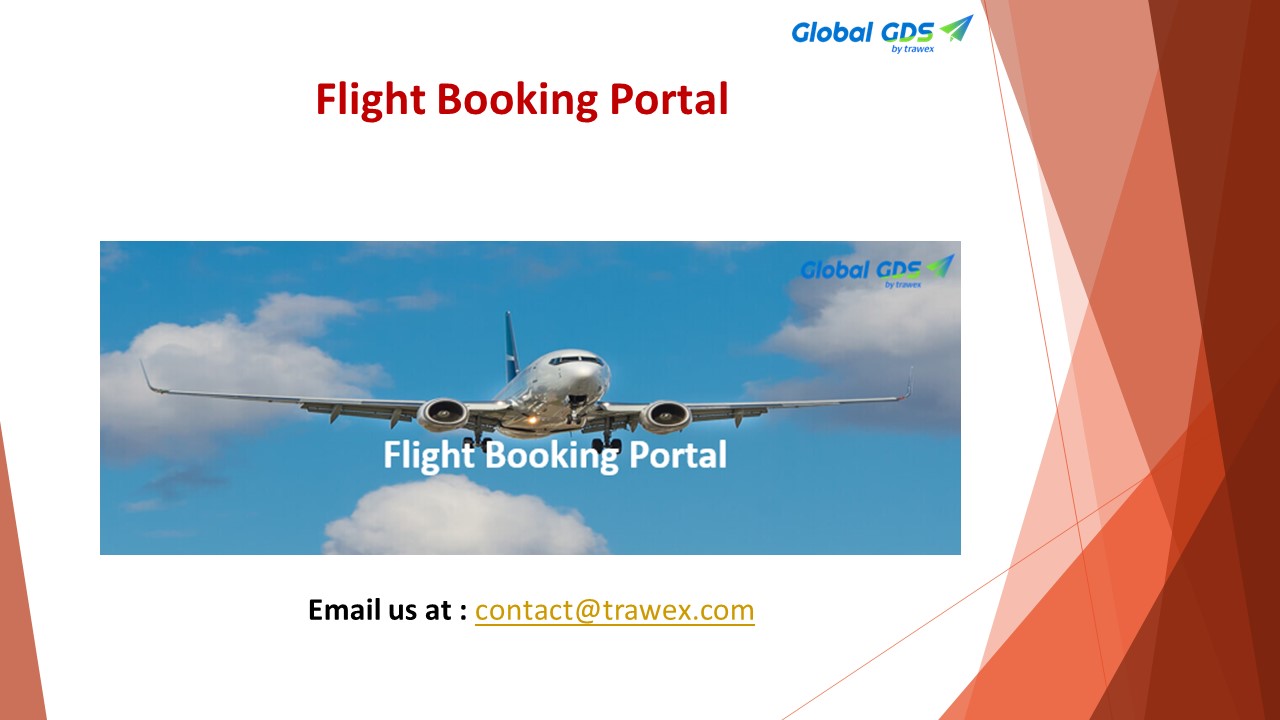 Global GDS by trawex

Flight Booking Portal

Global GDS by trawex

Flight Booking Portal

Email us at : contact@trawex.com